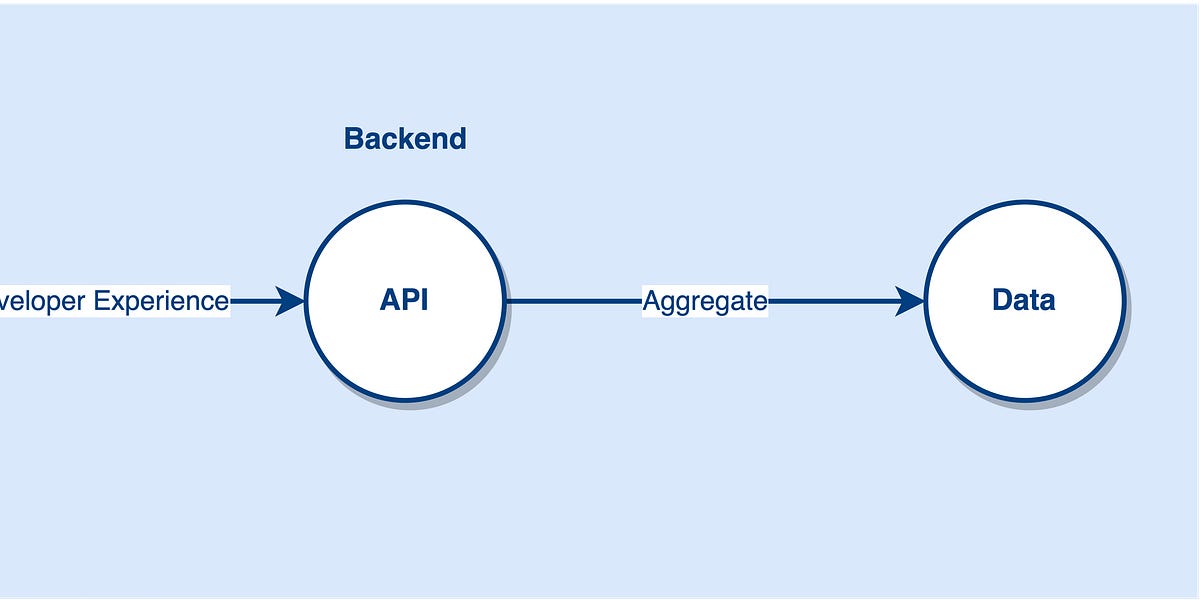 Backend

veloper Experience

API

Aggregate

Data